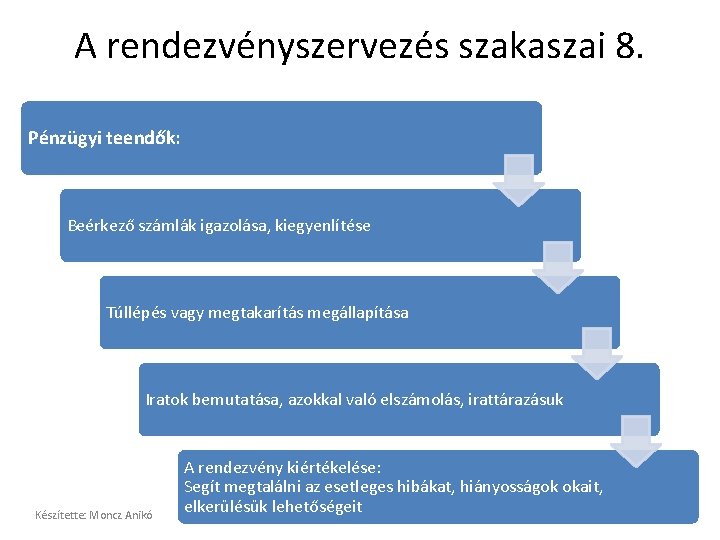 A rendezvényszervezés szakaszai 8.

Pénzügyi teendők:

Beérkező számlák igazolása, kiegyenlítése

Túllépés vagy megtakarítás megállapítása

Iratok bemutatása, azokkal való elszámolás, irattárazásuk

A rendezvény kiértékelése:
Segít megtalálni az esetleges hibákat, hiányosságok okait, elkerülésük lehetőségeit

Készítette: Moncz Anikó